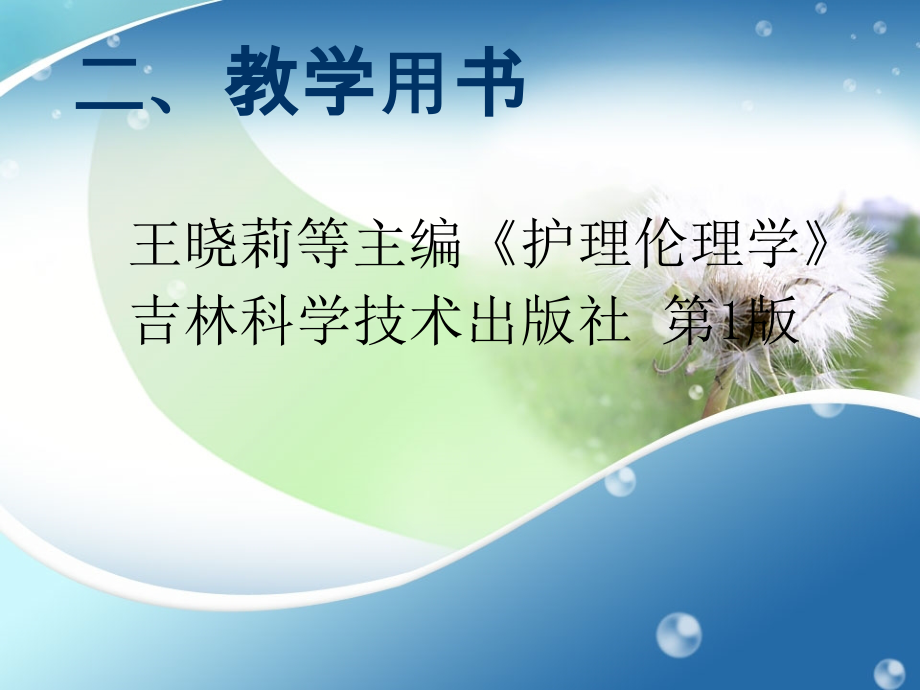 二、教学用书

王晓莉等主编《护理伦理学》
吉林科学技术出版社 第1版